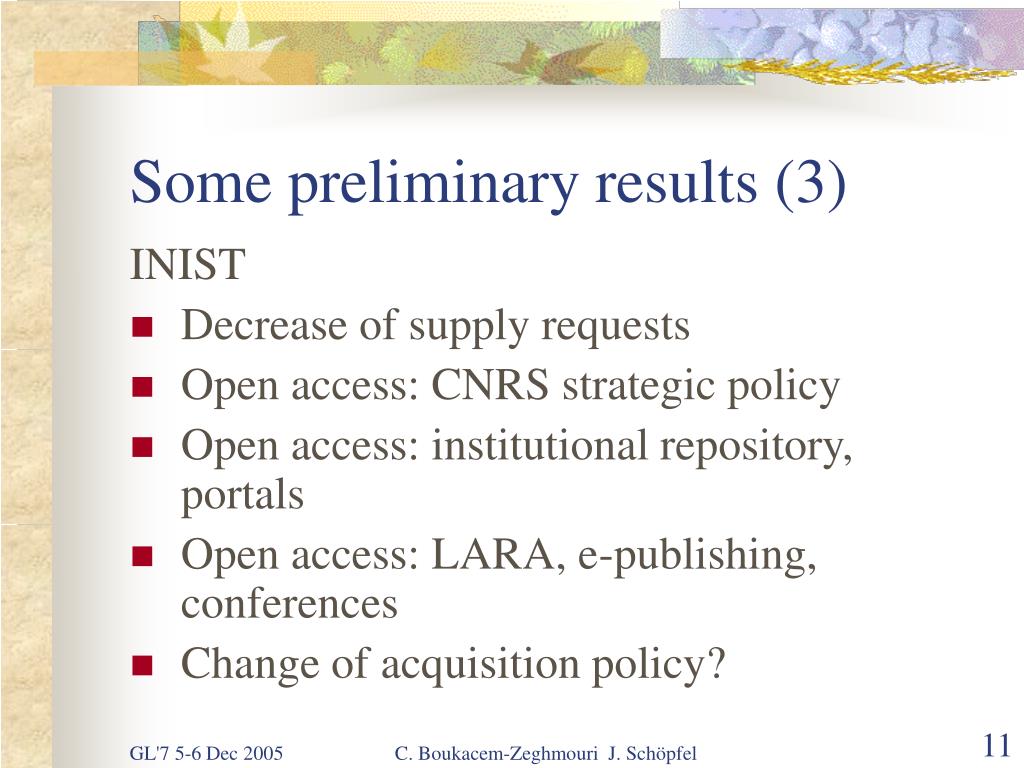 Some preliminary results (3)

INIST

- Decrease of supply requests
- Open access: CNRS strategic policy
- Open access: institutional repository, portals
- Open access: LARA, e-publishing, conferences
- Change of acquisition policy?

GL'7 5-6 Dec 2005 C. Boukacem-Zeghmouri J. Schöpfel 11